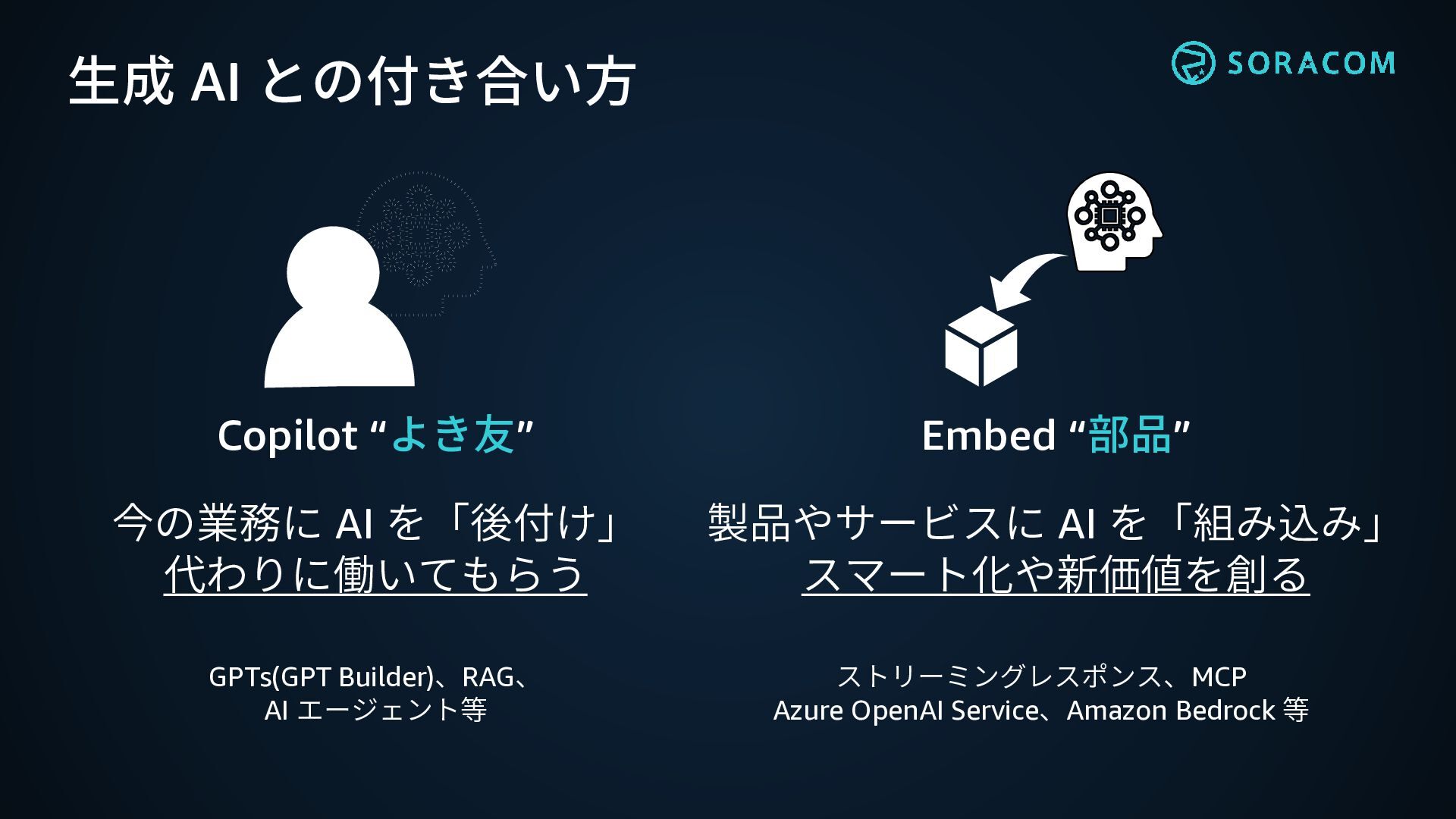 生成 AI との付き合い方

SORACOM

Copilot “よき友”

今の業務に AI を「後付け」
代わりに働いてもらう

GPTs(GPT Builder)、RAG、
AI エージェント等

Embed “部品”

製品やサービスに AI を「組み込み」
スマート化や新価値を創る

ストリーミングレスポンス、MCP
Azure OpenAI Service、Amazon Bedrock 等